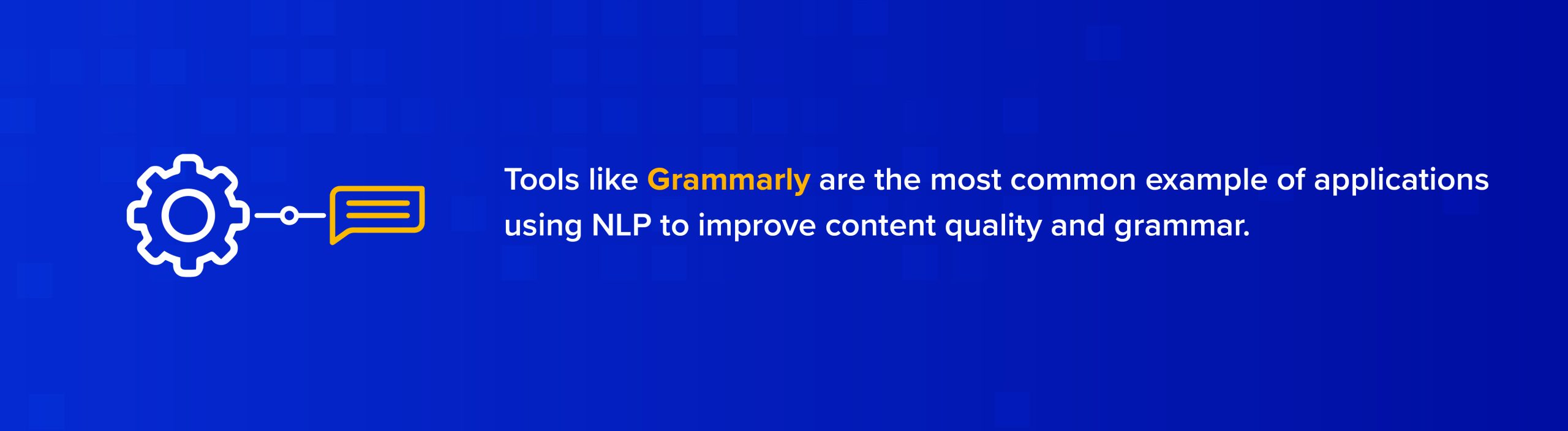 Tools like Grammarly are the most common example of applications using NLP to improve content quality and grammar.